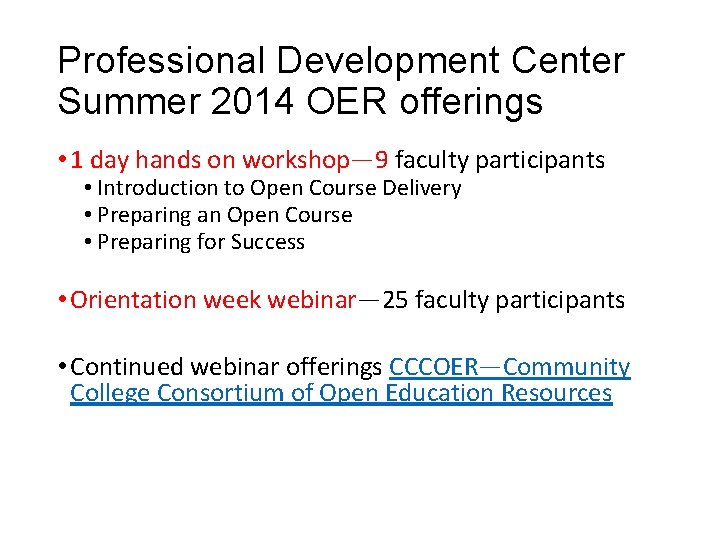 Professional Development Center Summer 2014 OER offerings

• 1 day hands on workshop—9 faculty participants
  • Introduction to Open Course Delivery
  • Preparing an Open Course
  • Preparing for Success

• Orientation week webinar—25 faculty participants

• Continued webinar offerings CCCOER—Community College Consortium of Open Education Resources